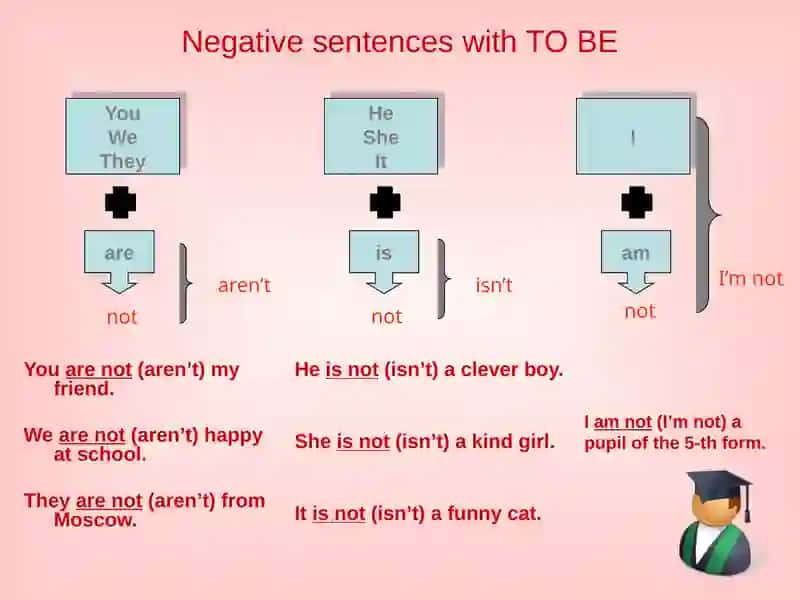 Negative sentences with TO BE

You
We
They

are

not

aren't

He
She
It

is

not

isn't

I

am

not

I'm not

You are not (aren't) my friend.

We are not (aren't) happy at school.

They are not (aren't) from Moscow.

He is not (isn't) a clever boy.

She is not (isn't) a kind girl.

It is not (isn't) a funny cat.

I am not (I'm not) a pupil of the 5-th form.